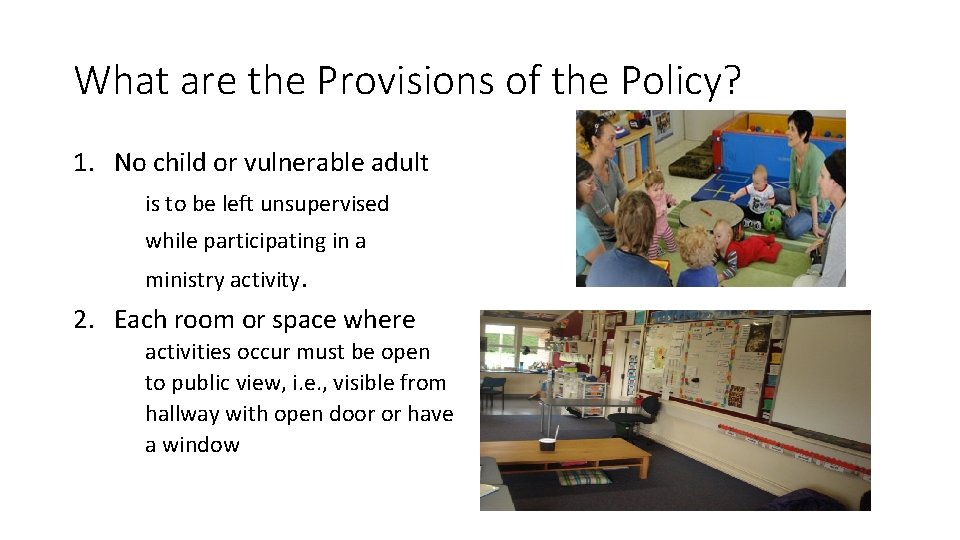 What are the Provisions of the Policy?

1. No child or vulnerable adult is to be left unsupervised while participating in a ministry activity.

2. Each room or space where activities occur must be open to public view, i.e., visible from hallway with open door or have a window